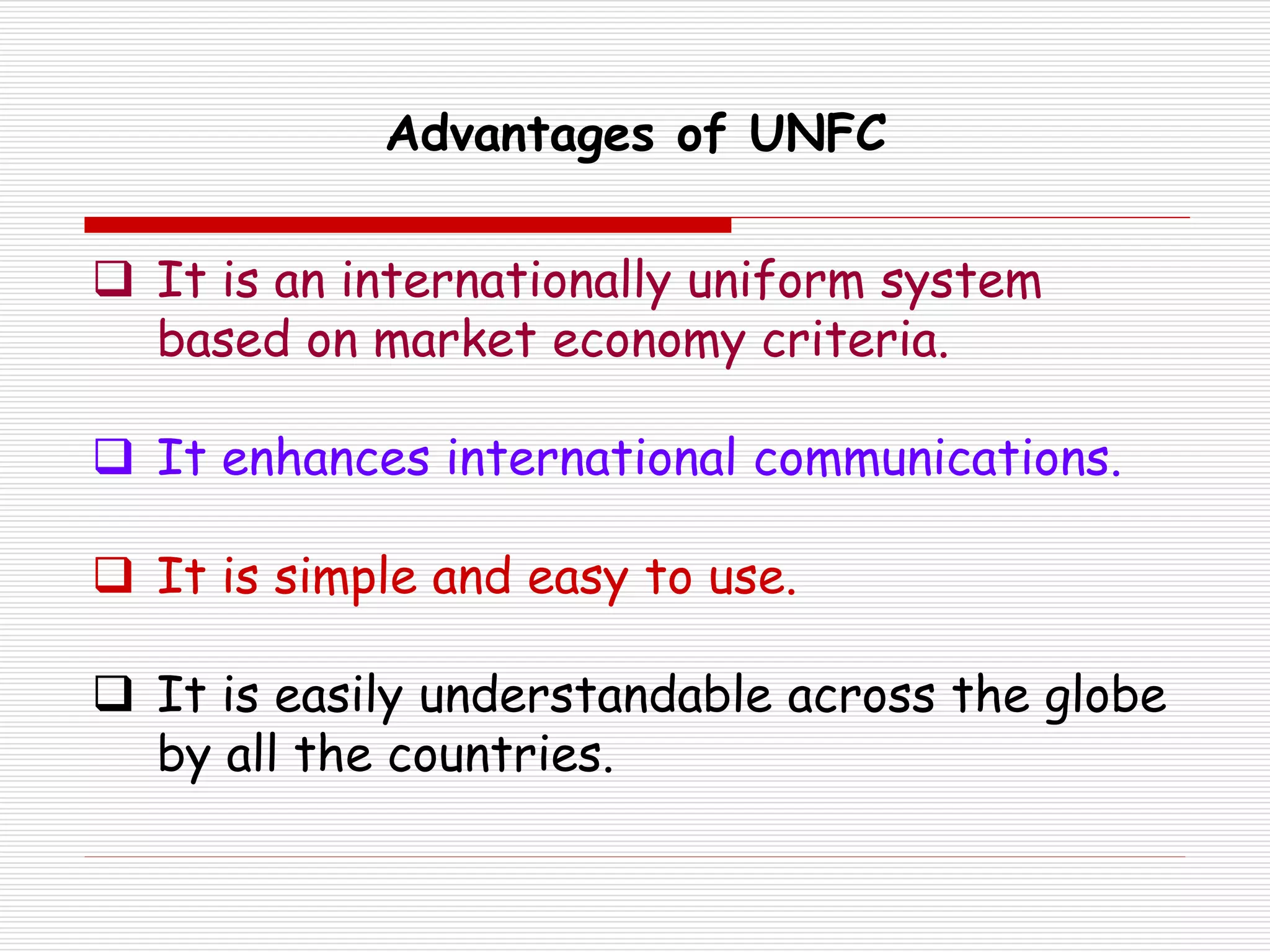 Advantages of UNFC

❑ It is an internationally uniform system based on market economy criteria.

❑ It enhances international communications.

❑ It is simple and easy to use.

❑ It is easily understandable across the globe by all the countries.